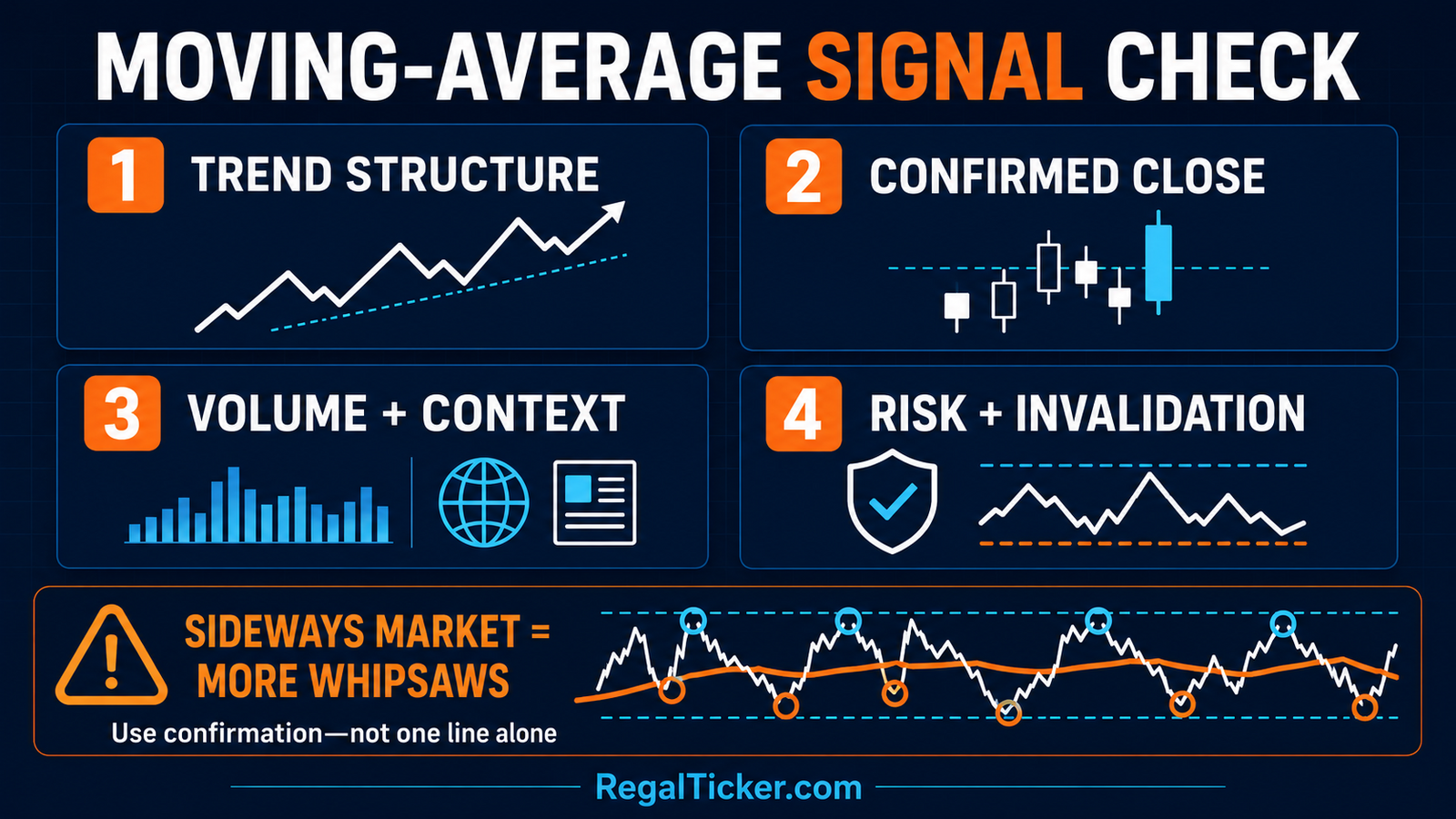 MOVING-AVERAGE SIGNAL CHECK

1 TREND STRUCTURE

2 CONFIRMED CLOSE

3 VOLUME + CONTEXT

4 RISK + INVALIDATION

SIDEWAYS MARKET = MORE WHIPSAWS

Use confirmation—not one line alone

RegalTicker.com